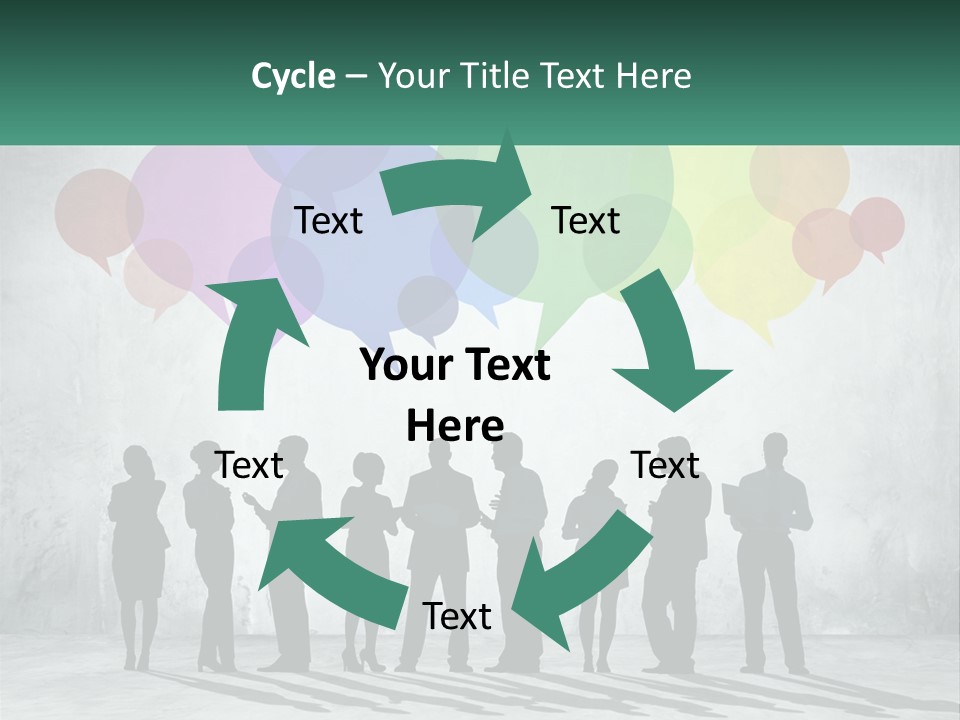 Cycle – Your Title Text Here

Text

Text

Your Text Here

Text

Text

Text